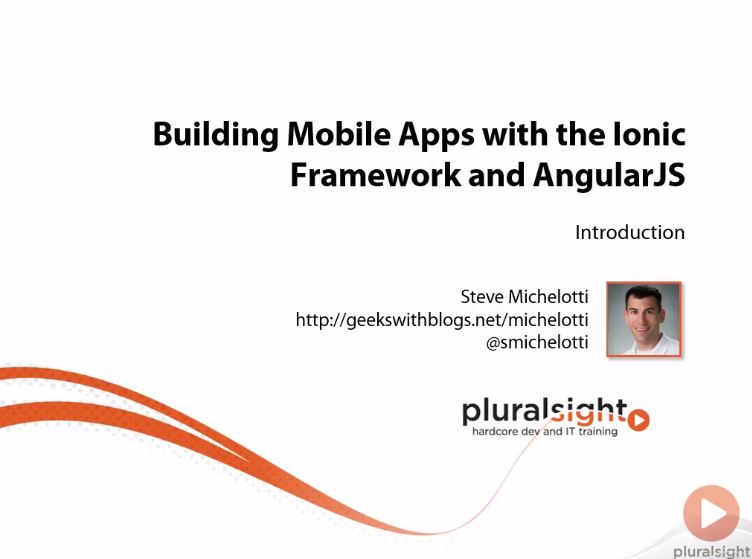 Building Mobile Apps with the Ionic Framework and AngularJS

Introduction

Steve Michelotti
http://geekswithblogs.net/michelotti
@smichelotti

pluralsight
hardcore dev and IT training

pluralsight